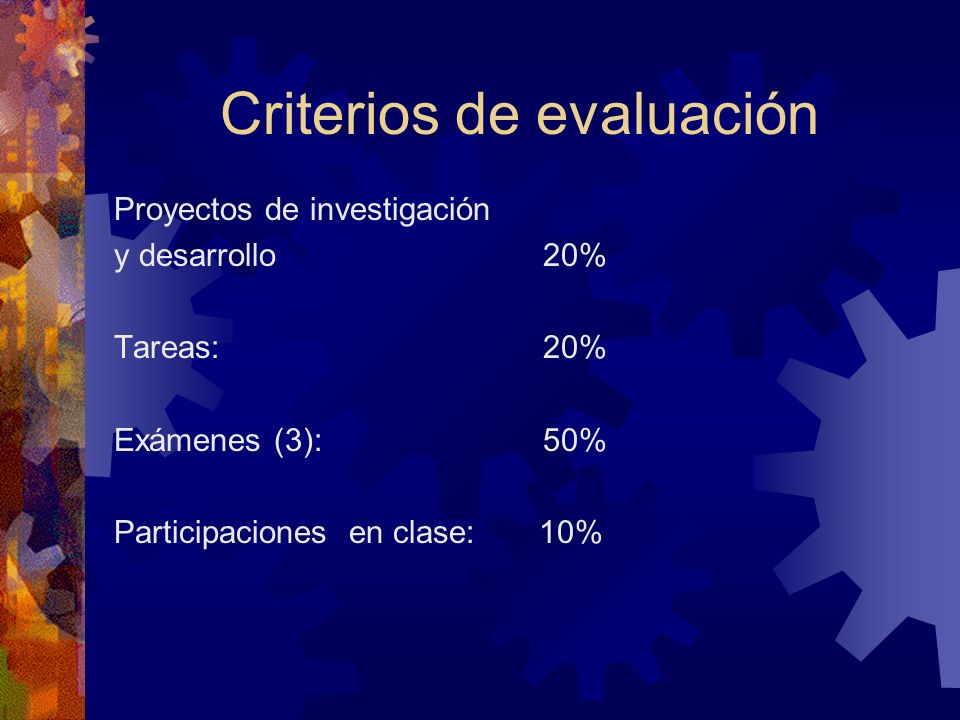 Criterios de evaluación

Proyectos de investigación
y desarrollo 20%

Tareas: 20%

Exámenes (3): 50%

Participaciones en clase: 10%